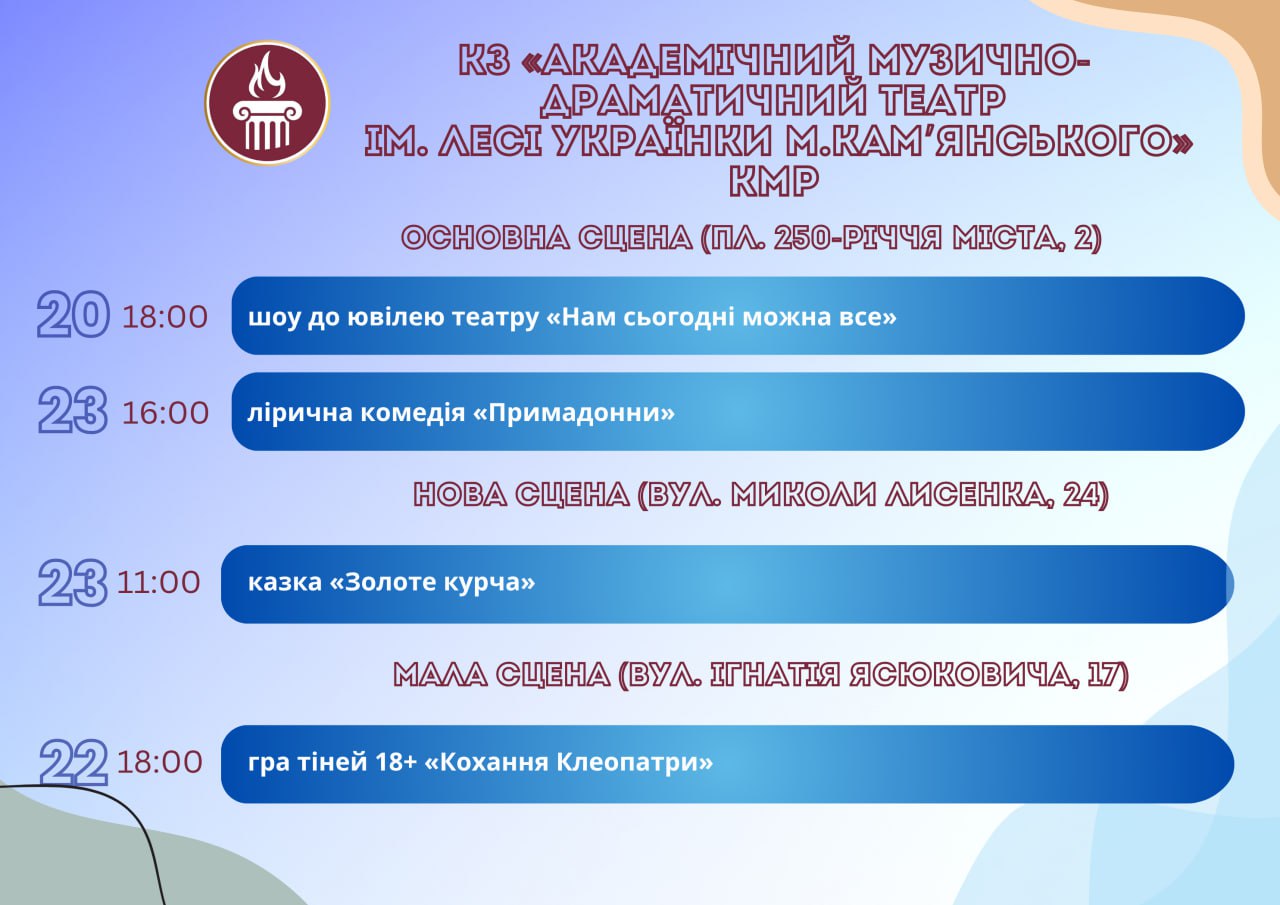 КЗ «АКАДЕМІЧНИЙ МУЗИЧНО-ДРАМАТИЧНИЙ ТЕАТР ІМ. ЛЕСІ УКРАЇНКИ М.КАМ'ЯНСЬКОГО» КМР

ОСНОВНА СЦЕНА (ПЛ. 250-РІЧЧЯ МІСТА, 2)

20 18:00 шоу до ювілею театру «Нам сьогодні можна все»

23 16:00 лірична комедія «Примадонни»

НОВА СЦЕНА (ВУЛ. МИКОЛИ ЛИСЕНКА, 24)

23 11:00 казка «Золоте курча»

МАЛА СЦЕНА (ВУЛ. ІГНАТІЯ ЯСЮКОВИЧА, 17)

22 18:00 гра тіней 18+ «Кохання Клеопатри»